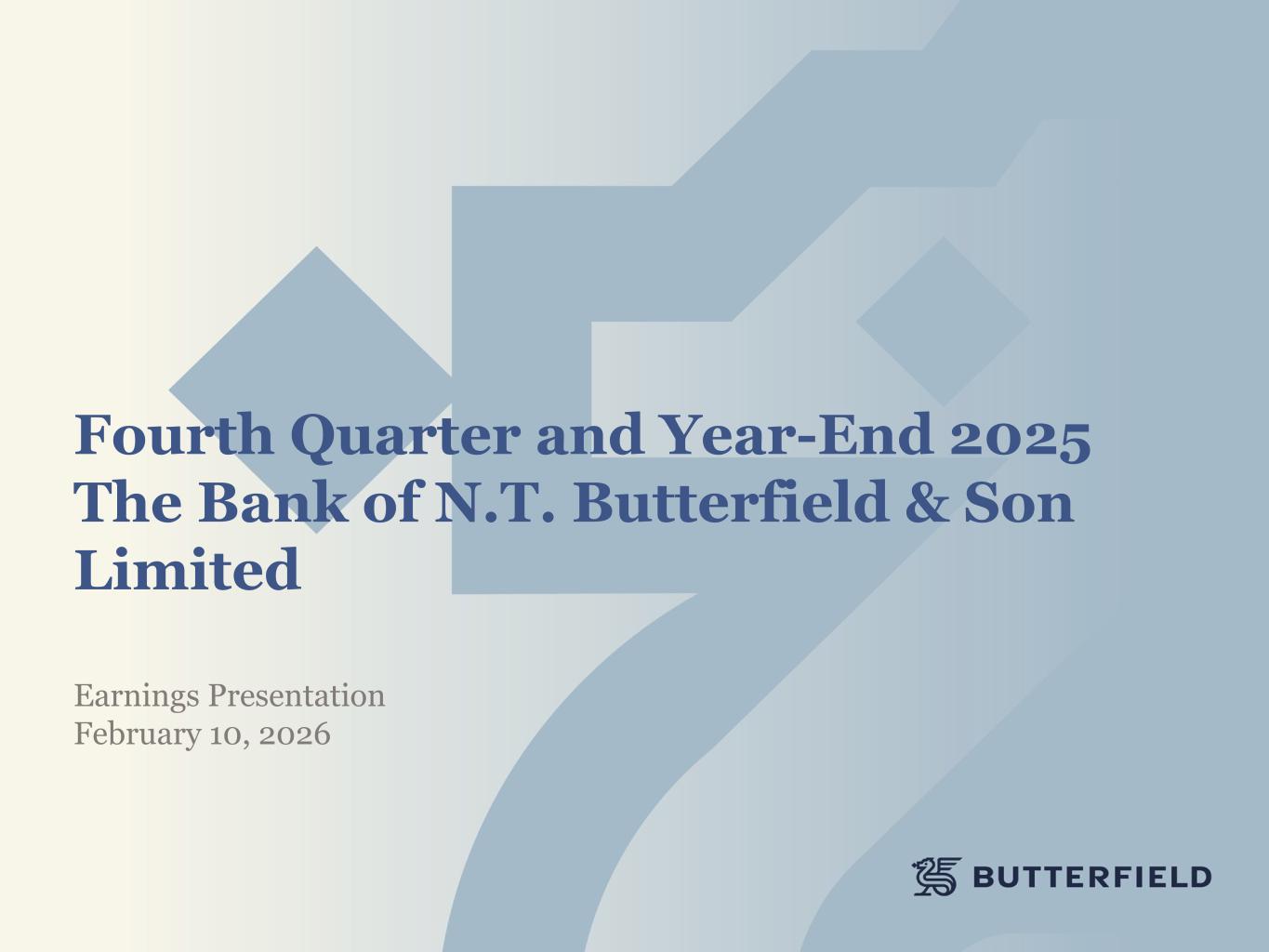 Fourth Quarter and Year-End 2025
The Bank of N.T. Butterfield & Son Limited

Earnings Presentation
February 10, 2026

BUTTERFIELD